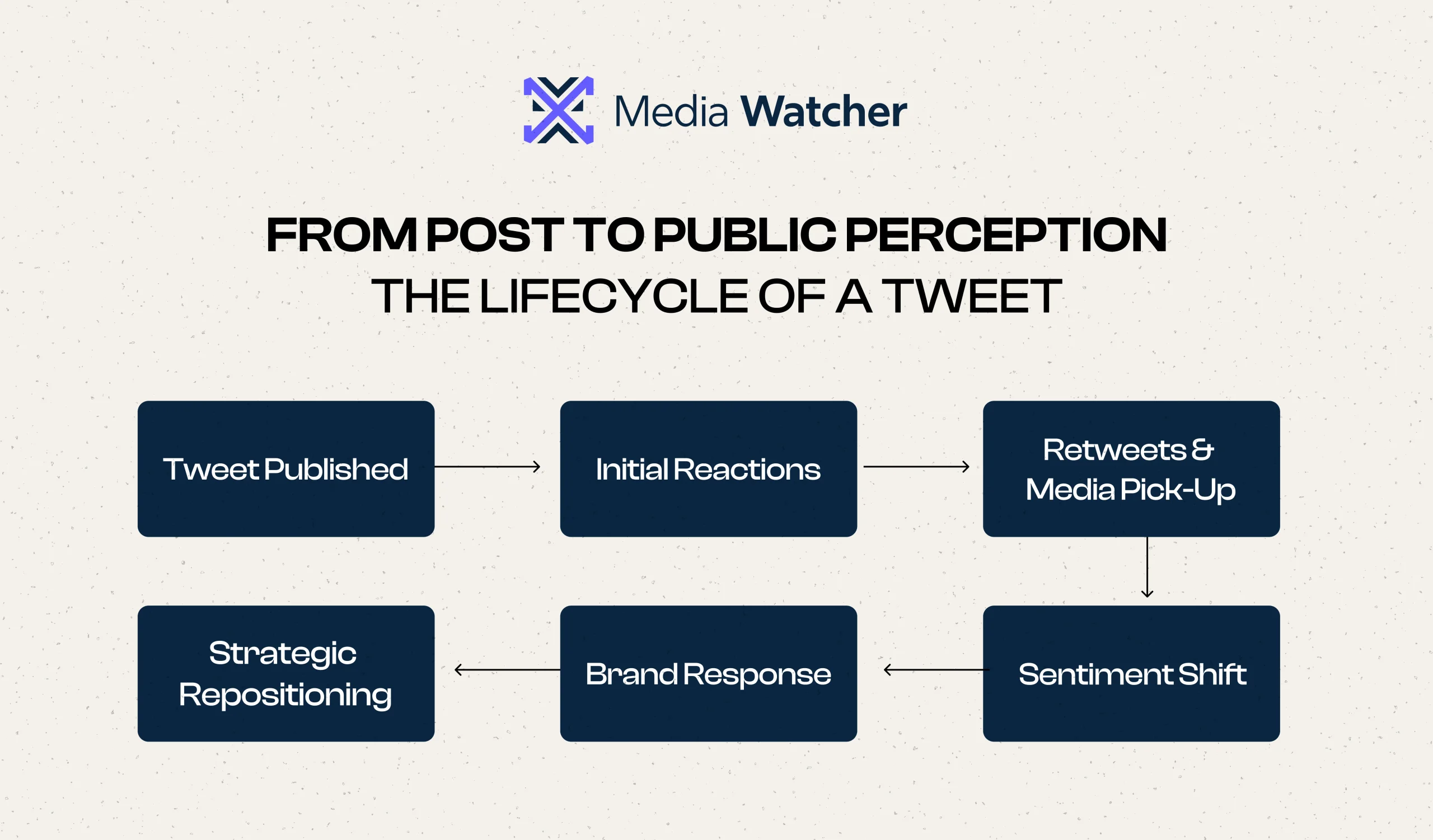 Media Watcher

FROM POST TO PUBLIC PERCEPTION
THE LIFECYCLE OF A TWEET

Tweet Published

Initial Reactions

Retweets & Media Pick-Up

Sentiment Shift

Brand Response

Strategic Repositioning